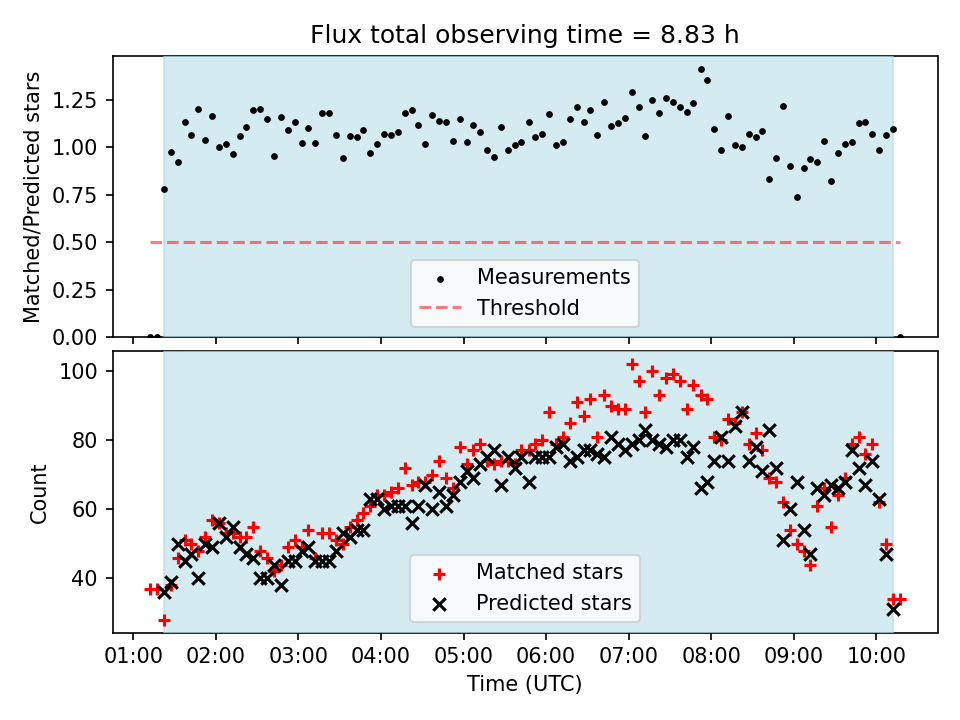 Flux total observing time = 8.83 h

Matched/Predicted stars

1.25
1.00
0.75
0.50
0.25
0.00

Measurements
Threshold

Count

100
80
60
40

Matched stars
Predicted stars

01:00 02:00 03:00 04:00 05:00 06:00 07:00 08:00 09:00 10:00

Time (UTC)